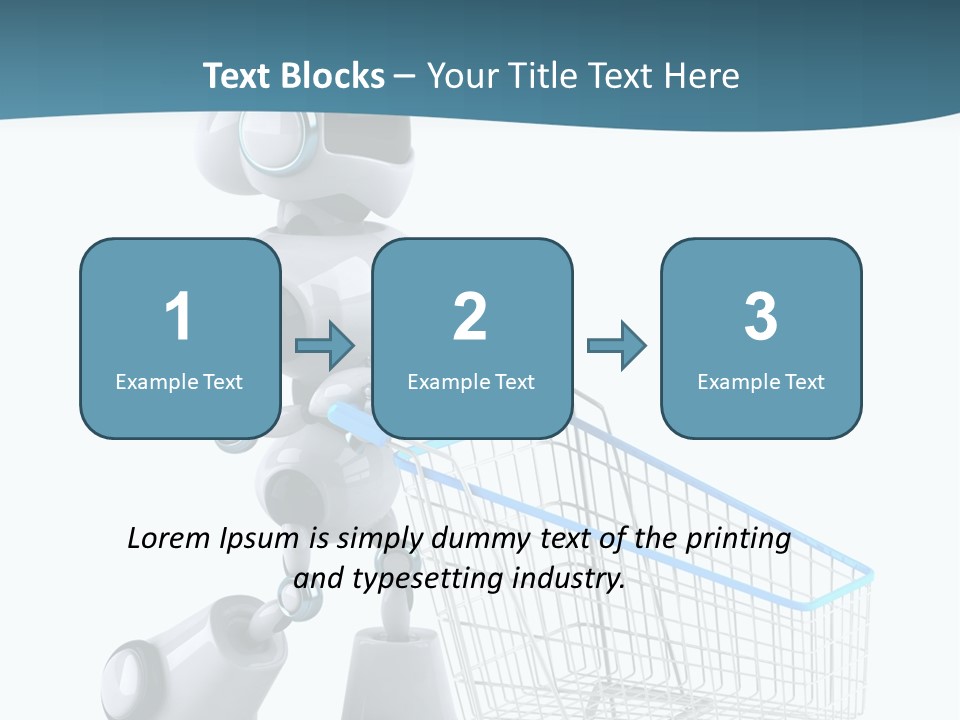 Text Blocks – Your Title Text Here

1
Example Text

2
Example Text

3
Example Text

Lorem Ipsum is simply dummy text of the printing and typesetting industry.